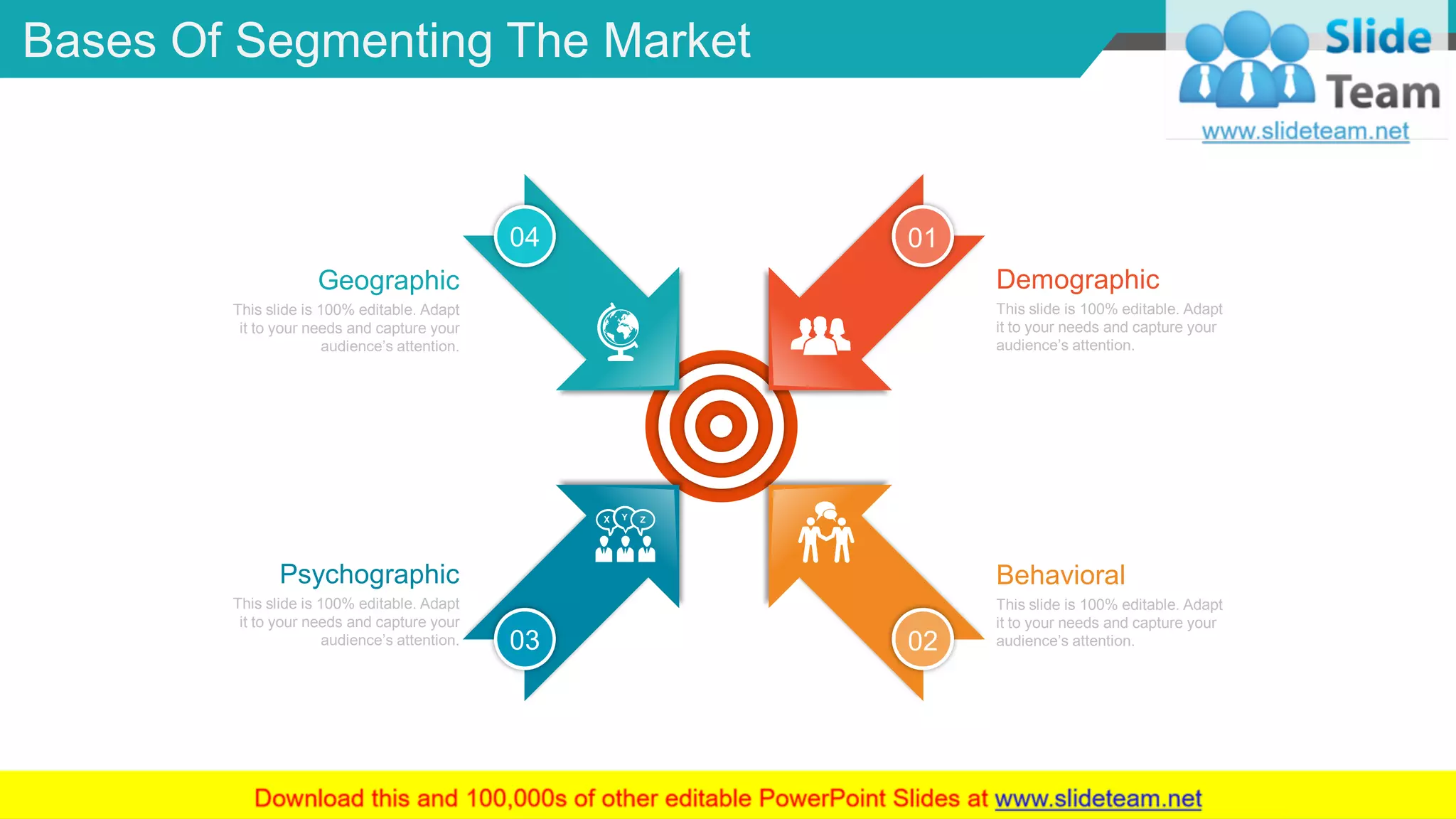 Bases Of Segmenting The Market

Slide Team
www.slideteam.net

04

Geographic
This slide is 100% editable. Adapt it to your needs and capture your audience's attention.

01

Demographic
This slide is 100% editable. Adapt it to your needs and capture your audience's attention.

X Y Z

Psychographic
This slide is 100% editable. Adapt it to your needs and capture your audience's attention.

03

Behavioral
This slide is 100% editable. Adapt it to your needs and capture your audience's attention.

02

Download this and 100,000s of other editable PowerPoint Slides at www.slideteam.net